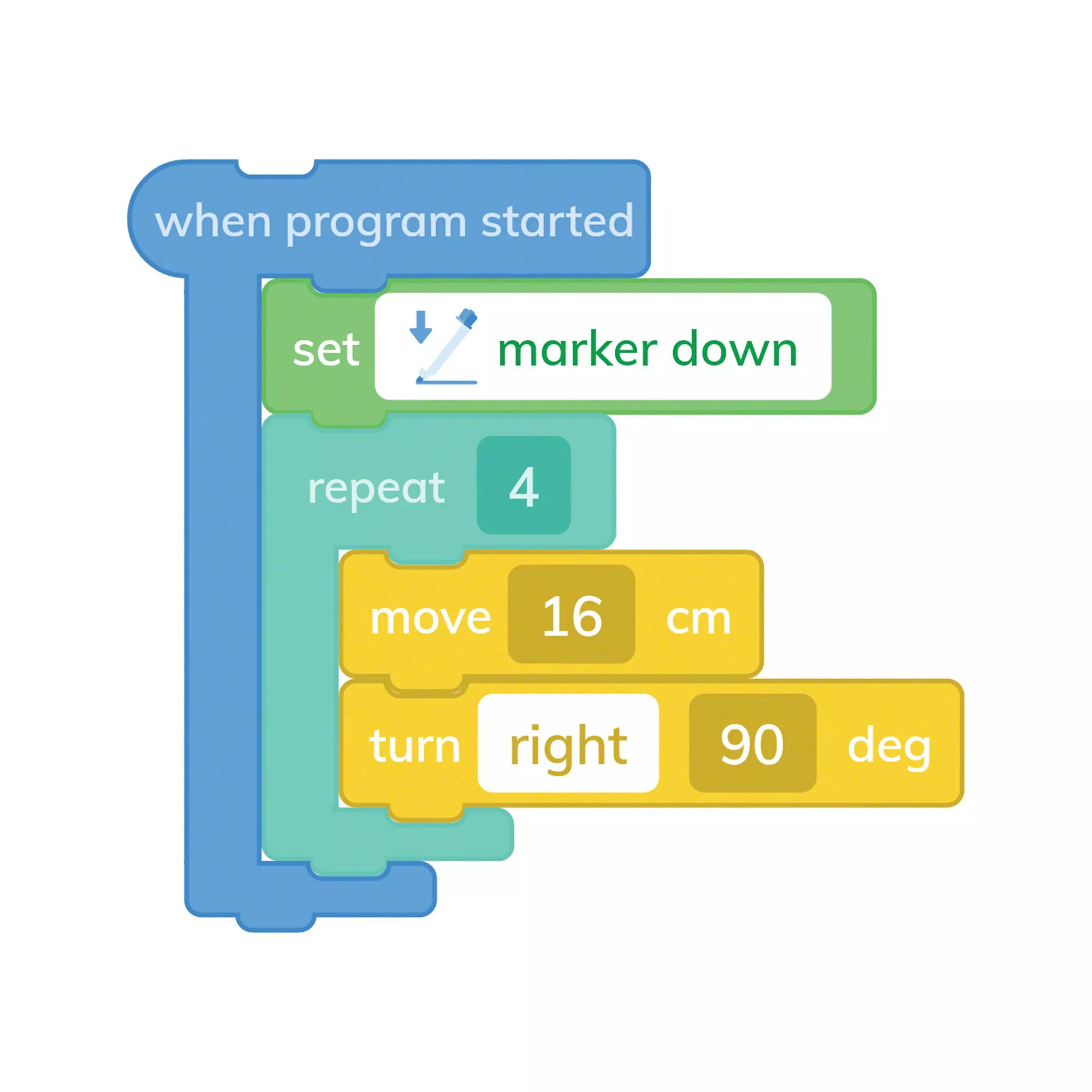 when program started

set marker down

repeat 4

move 16 cm

turn right 90 deg